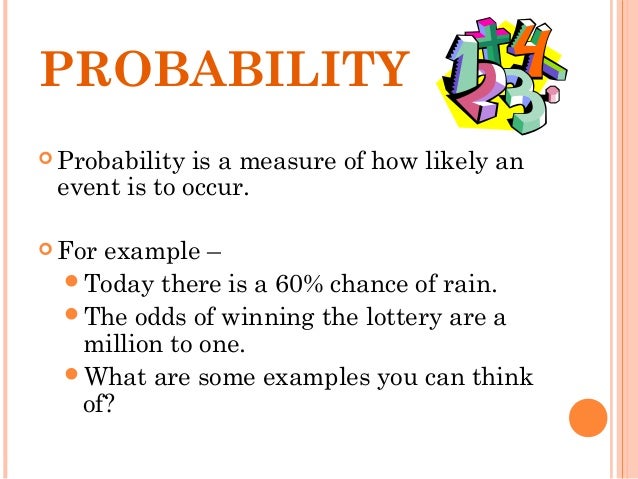 PROBABILITY

Probability is a measure of how likely an event is to occur.

For example –

Today there is a 60% chance of rain.

The odds of winning the lottery are a million to one.

What are some examples you can think of?